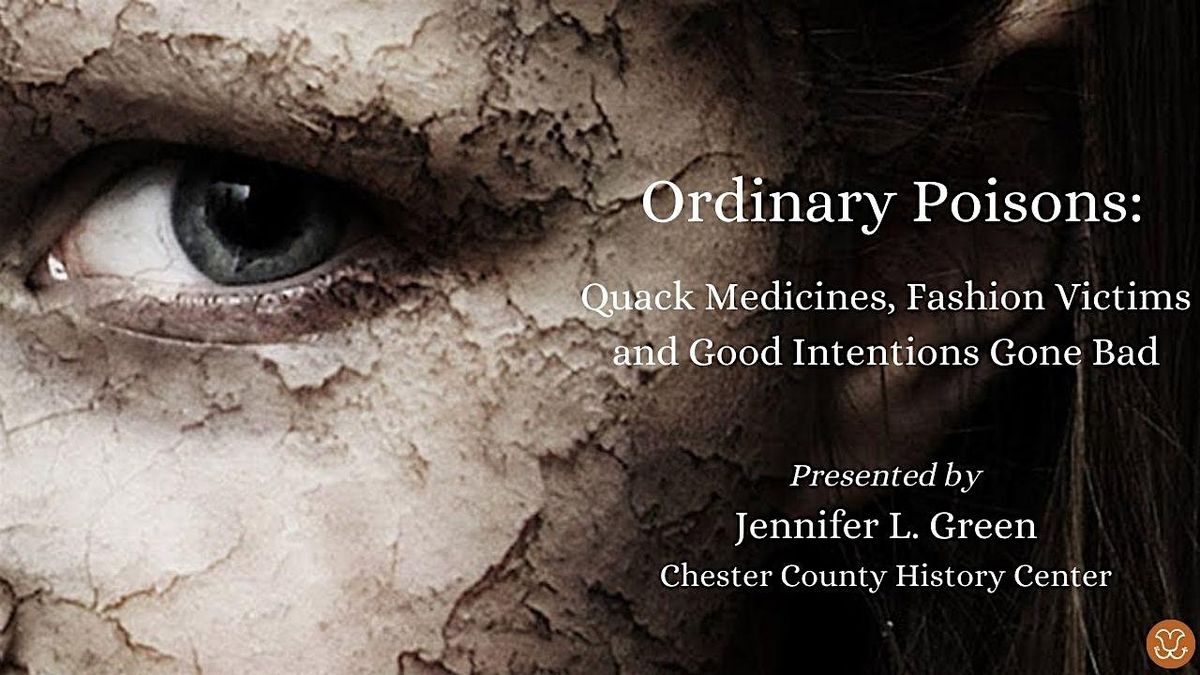 Ordinary Poisons:

Quack Medicines, Fashion Victims and Good Intentions Gone Bad

Presented by
Jennifer L. Green
Chester County History Center